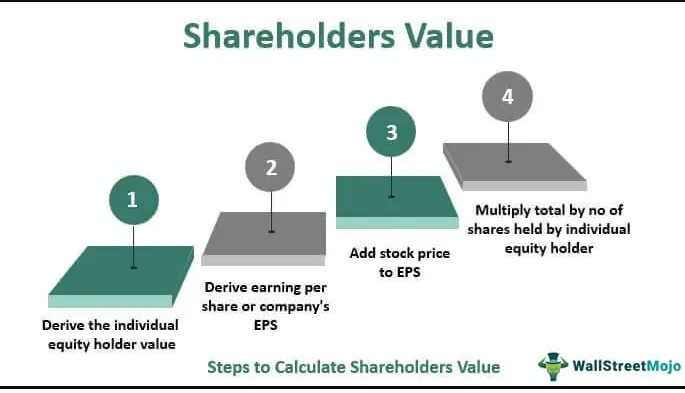 Shareholders Value

1

Derive the individual equity holder value

2

Derive earning per share or company's EPS

3

Add stock price to EPS

4

Multiply total by no of shares held by individual equity holder

Steps to Calculate Shareholders Value

WallStreetMojo